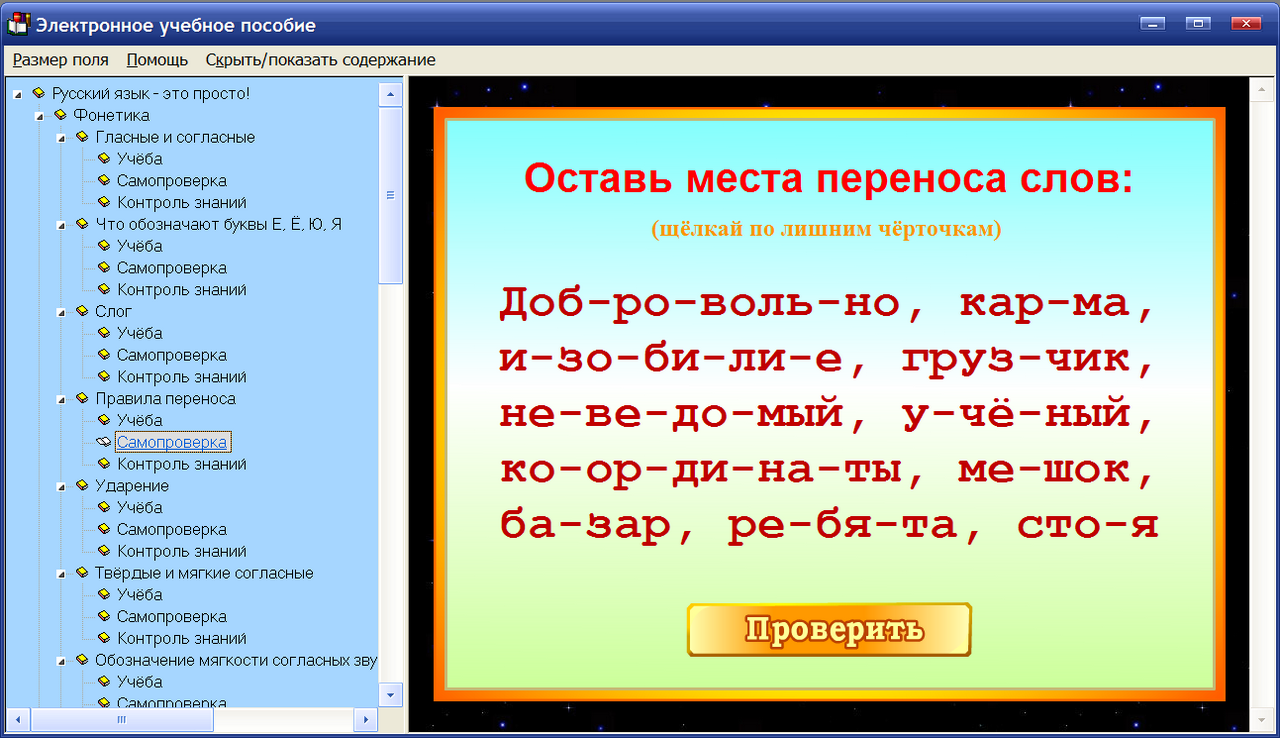 Электронное учебное пособие

Размер поля Помощь Скрыть/показать содержание

Русский язык - это просто!
Фонетика
Гласные и согласные
Учёба
Самопроверка
Контроль знаний
Что обозначают буквы Е, Ё, Ю, Я
Учёба
Самопроверка
Контроль знаний
Слог
Учёба
Самопроверка
Контроль знаний
Правила переноса
Учёба
Самопроверка
Контроль знаний
Ударение
Учёба
Самопроверка
Контроль знаний
Твёрдые и мягкие согласные
Учёба
Самопроверка
Контроль знаний
Обозначение мягкости согласных зву
Учёба
Самопроверка

Оставь места переноса слов:

(щёлкай по лишним чёрточкам)

Доб-ро-воль-но, кар-ма, и-зо-би-ли-е, груз-чик, не-ве-до-мый, у-чё-ный, ко-ор-ди-на-ты, ме-шок, ба-зар, ре-бя-та, сто-я

Проверить